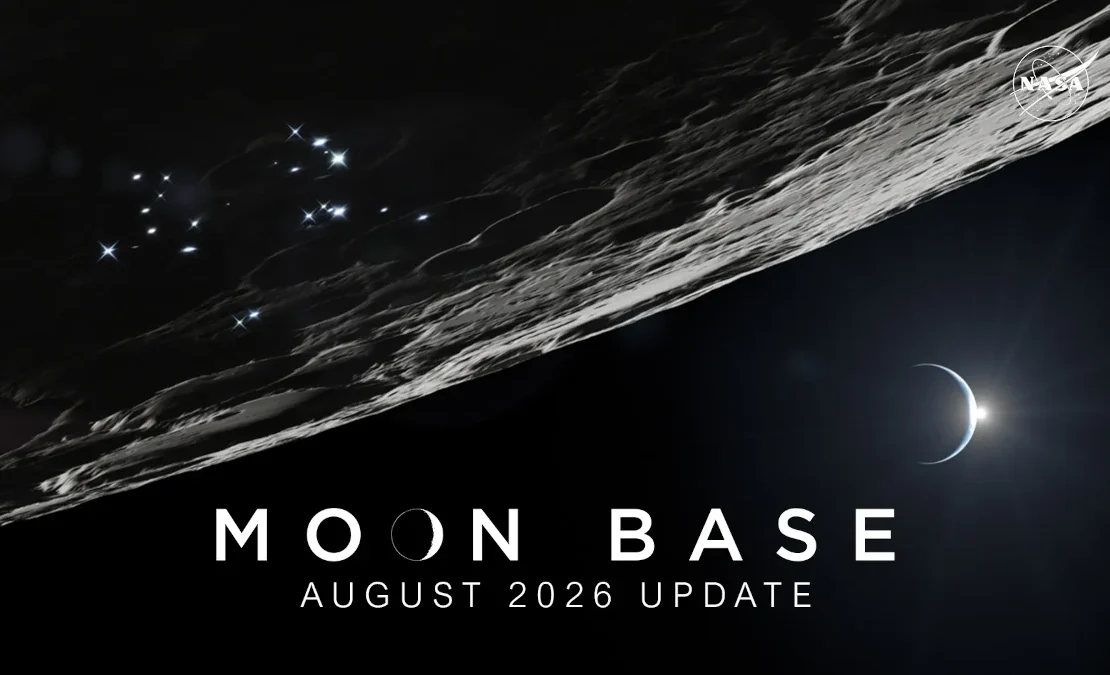 NASA

MOON BASE
AUGUST 2026 UPDATE